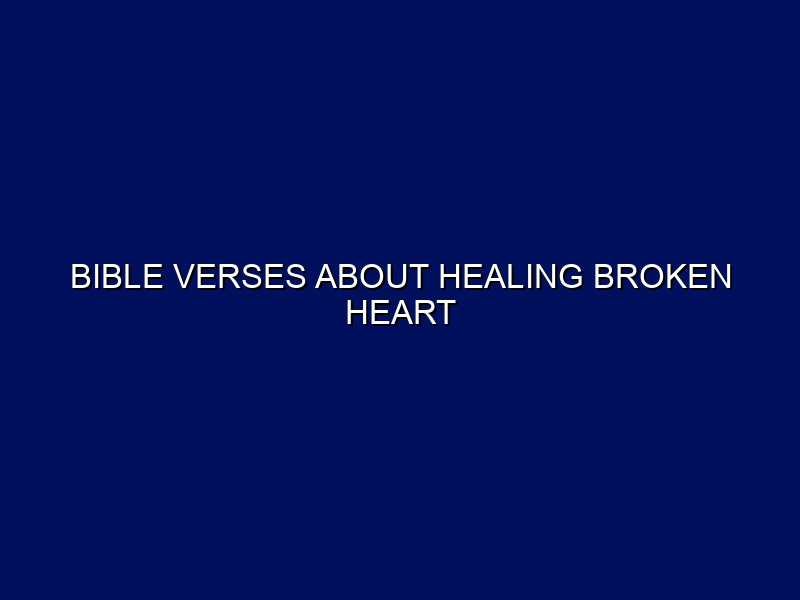 BIBLE VERSES ABOUT HEALING BROKEN HEART